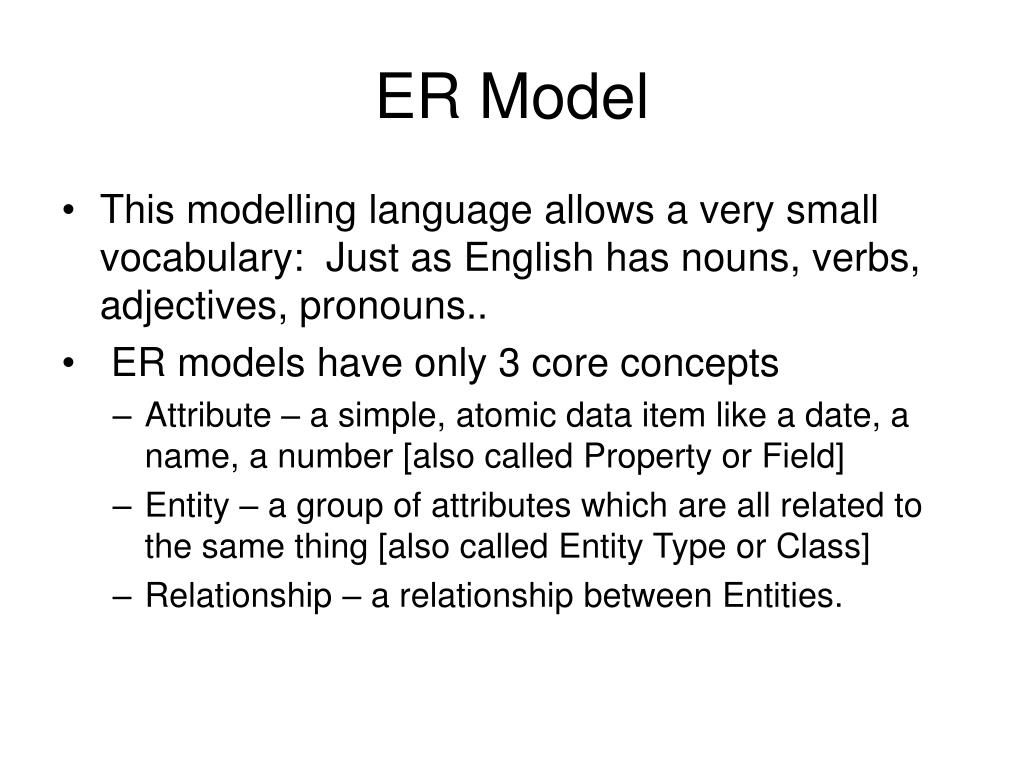 ER Model

• This modelling language allows a very small vocabulary:  Just as English has nouns, verbs, adjectives, pronouns..
• ER models have only 3 core concepts
– Attribute – a simple, atomic data item like a date, a name, a number [also called Property or Field]
– Entity – a group of attributes which are all related to the same thing [also called Entity Type or Class]
– Relationship – a relationship between Entities.